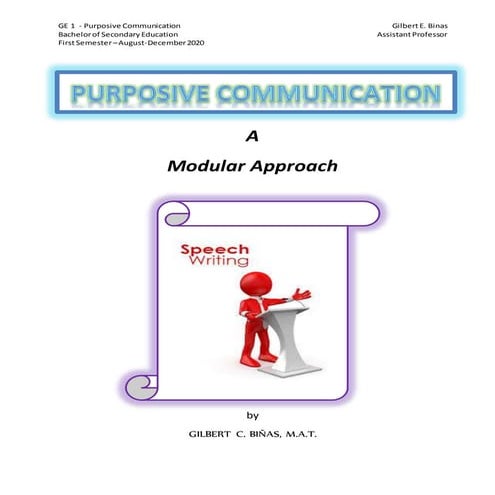 GE 1 - Purposive Communication
Bachelor of Secondary Education
First Semester – August-December 2020

Gilbert E. Binas
Assistant Professor

PURPOSIVE COMMUNICATION

A

Modular Approach

Speech
Writing

by

GILBERT C. BIÑAS, M.A.T.